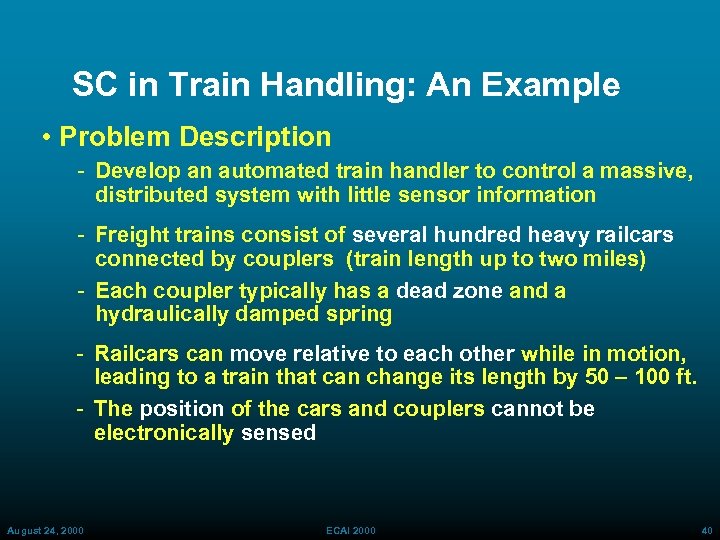 SC in Train Handling: An Example

• Problem Description

- Develop an automated train handler to control a massive, distributed system with little sensor information

- Freight trains consist of several hundred heavy railcars connected by couplers (train length up to two miles)

- Each coupler typically has a dead zone and a hydraulically damped spring

- Railcars can move relative to each other while in motion, leading to a train that can change its length by 50 – 100 ft.

- The position of the cars and couplers cannot be electronically sensed

August 24, 2000

ECAI 2000

40